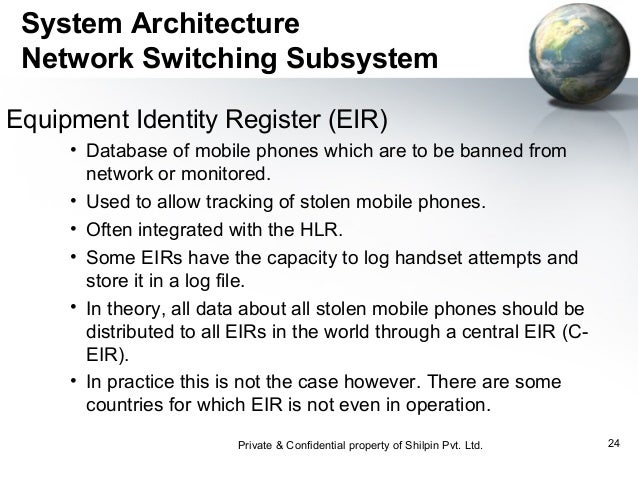 System Architecture
Network Switching Subsystem

Equipment Identity Register (EIR)

• Database of mobile phones which are to be banned from network or monitored.
• Used to allow tracking of stolen mobile phones.
• Often integrated with the HLR.
• Some EIRs have the capacity to log handset attempts and store it in a log file.
• In theory, all data about all stolen mobile phones should be distributed to all EIRs in the world through a central EIR (C-EIR).
• In practice this is not the case however. There are some countries for which EIR is not even in operation.

Private & Confidential property of Shilpin Pvt. Ltd.

24